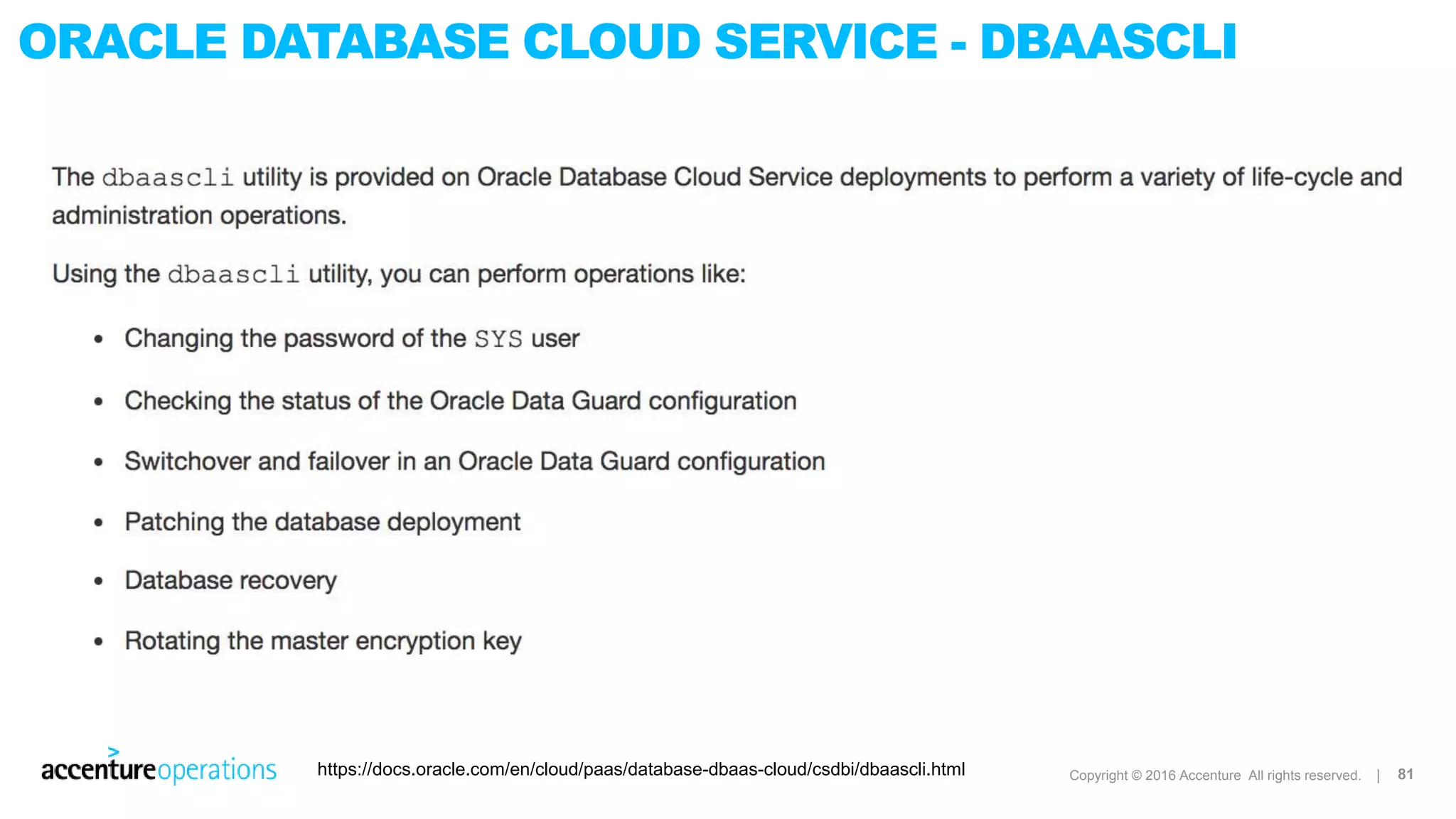 ORACLE DATABASE CLOUD SERVICE - DBAASCLI

The dbaascli utility is provided on Oracle Database Cloud Service deployments to perform a variety of life-cycle and administration operations.

Using the dbaascli utility, you can perform operations like:

• Changing the password of the SYS user
• Checking the status of the Oracle Data Guard configuration
• Switchover and failover in an Oracle Data Guard configuration
• Patching the database deployment
• Database recovery
• Rotating the master encryption key

accenture operations

https://docs.oracle.com/en/cloud/paas/database-dbaas-cloud/csdbi/dbaascli.html

Copyright © 2016 Accenture All rights reserved. | 81